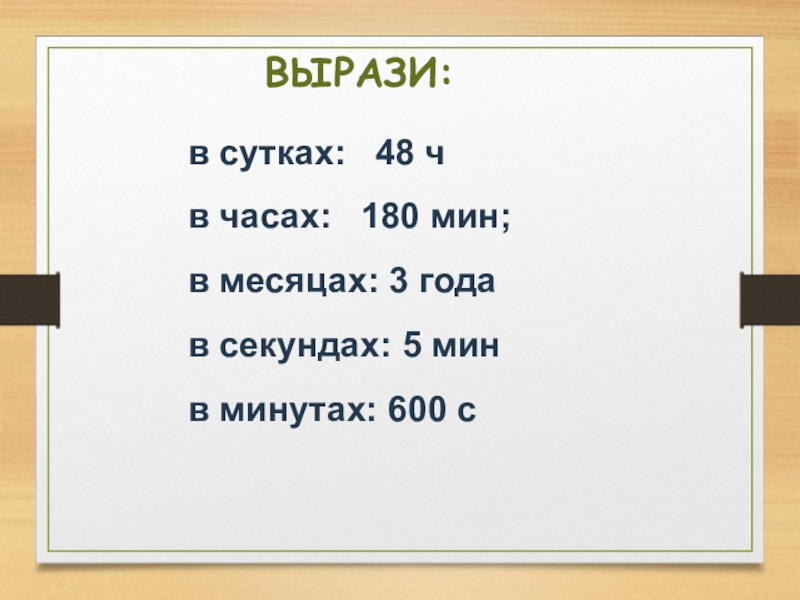 ВЫРАЗИ:

в сутках: 48 ч

в часах: 180 мин;

в месяцах: 3 года

в секундах: 5 мин

в минутах: 600 с